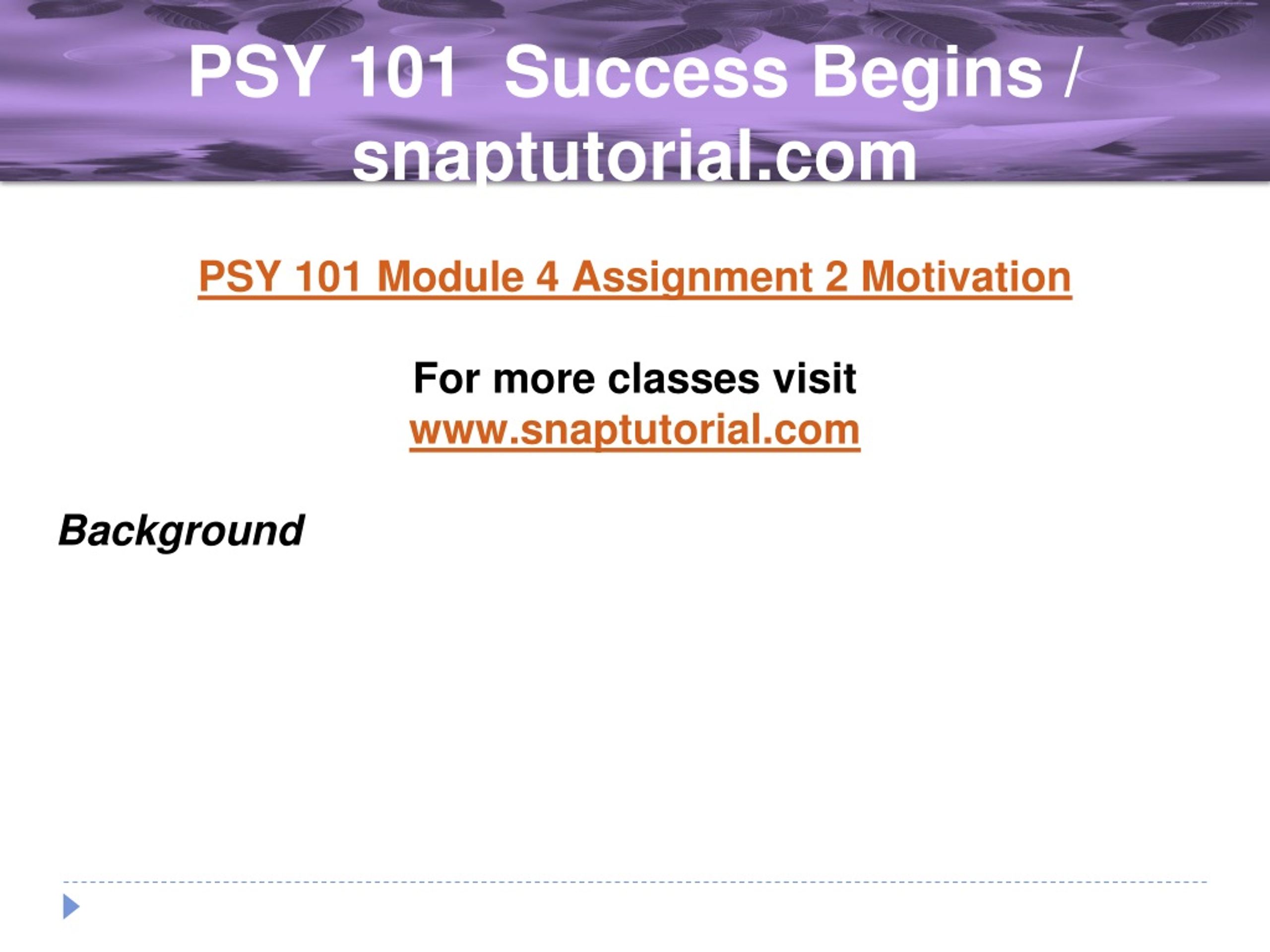 PSY 101 Success Begins / snaptutorial.com

PSY 101 Module 4 Assignment 2 Motivation

For more classes visit
www.snaptutorial.com

Background